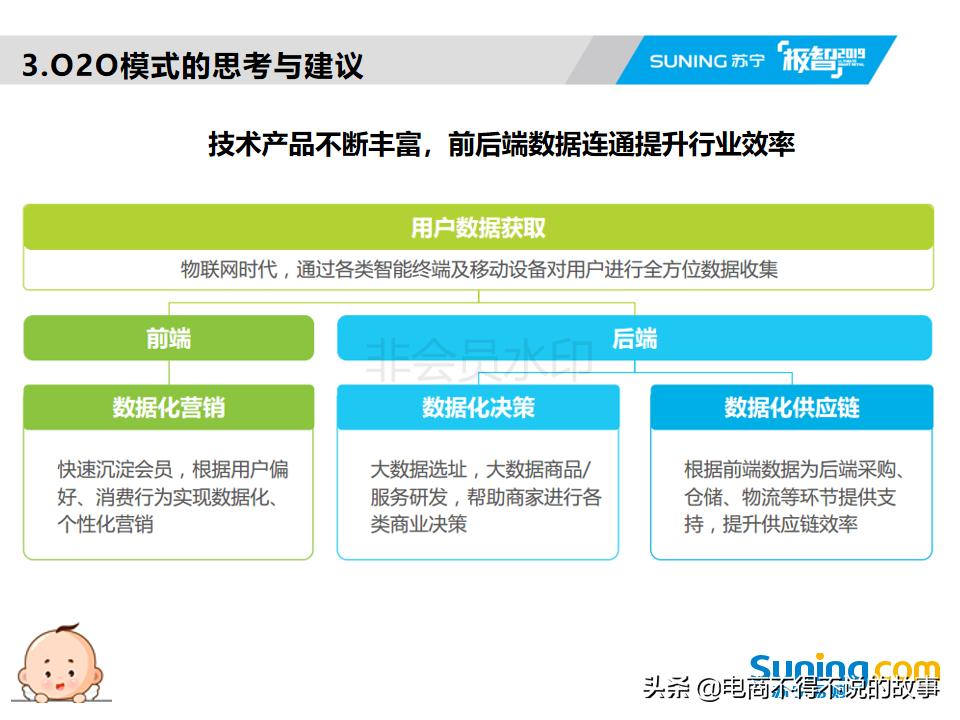 3.O2O模式的思考与建议

SUNING 苏宁 极智2019

技术产品不断丰富，前后端数据连通提升行业效率

用户数据获取

物联网时代，通过各类智能终端及移动设备对用户进行全方位数据收集

前端

后端

非会员水印

数据化营销

快速沉淀会员，根据用户偏好、消费行为实现数据化、个性化营销

数据化决策

大数据选址，大数据商品/服务研发，帮助商家进行各类商业决策

数据化供应链

根据前端数据为后端采购、仓储、物流等环节提供支持，提升供应链效率

Suning.com

头条 @电商不得不说的故事